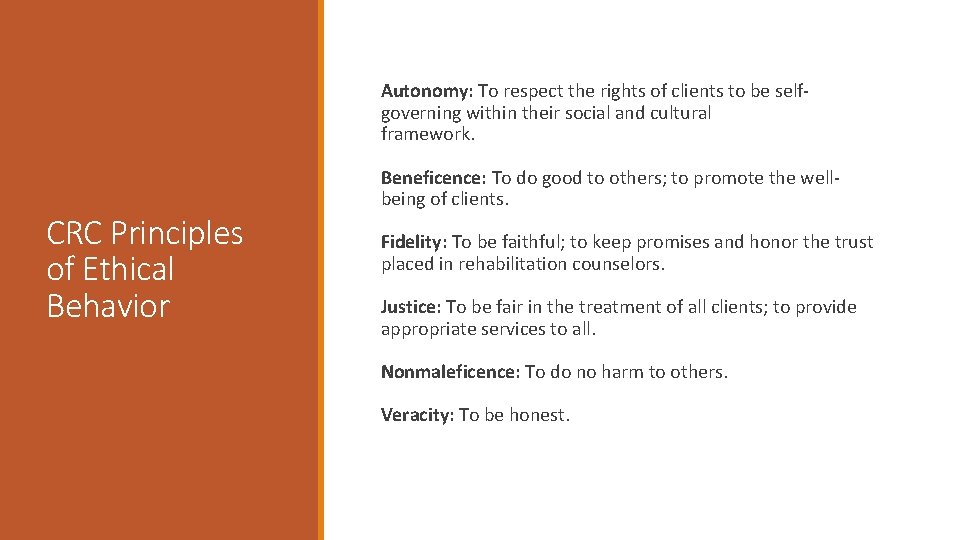 CRC Principles of Ethical Behavior

Autonomy: To respect the rights of clients to be self-governing within their social and cultural framework.

Beneficence: To do good to others; to promote the well-being of clients.

Fidelity: To be faithful; to keep promises and honor the trust placed in rehabilitation counselors.

Justice: To be fair in the treatment of all clients; to provide appropriate services to all.

Nonmaleficence: To do no harm to others.

Veracity: To be honest.